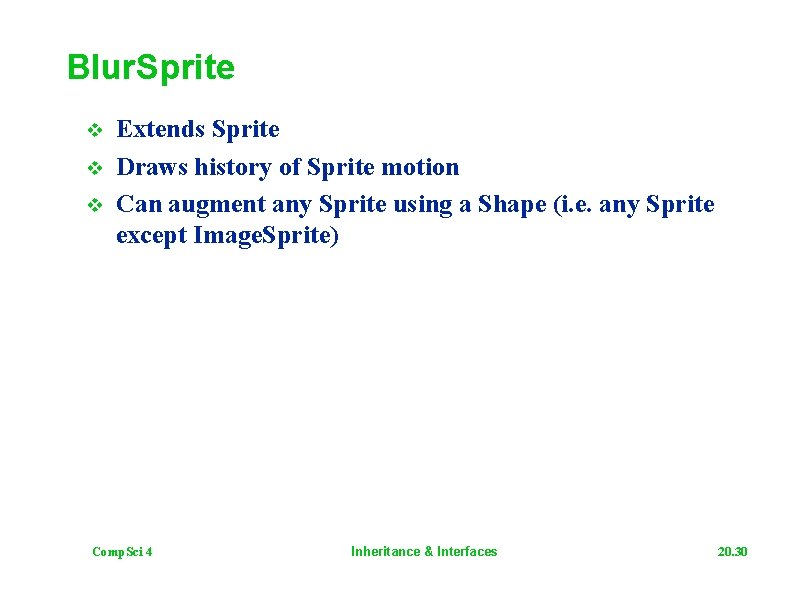 BlurSprite

❖ Extends Sprite
❖ Draws history of Sprite motion
❖ Can augment any Sprite using a Shape (i.e. any Sprite except ImageSprite)

CompSci 4    Inheritance & Interfaces    20.30